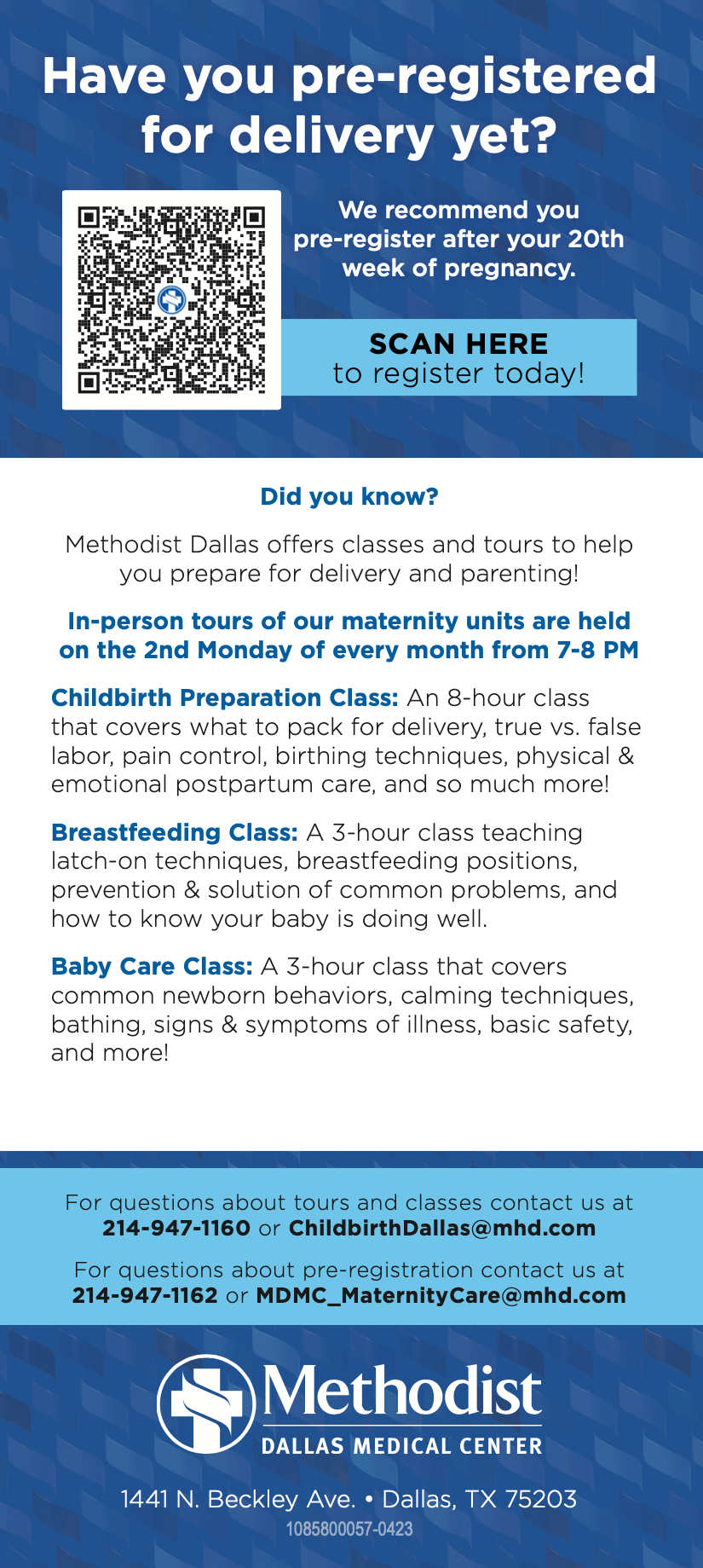 Have you pre-registered for delivery yet?

We recommend you pre-register after your 20th week of pregnancy.

SCAN HERE
to register today!

Did you know?

Methodist Dallas offers classes and tours to help you prepare for delivery and parenting!

In-person tours of our maternity units are held on the 2nd Monday of every month from 7-8 PM

Childbirth Preparation Class: An 8-hour class that covers what to pack for delivery, true vs. false labor, pain control, birthing techniques, physical & emotional postpartum care, and so much more!

Breastfeeding Class: A 3-hour class teaching latch-on techniques, breastfeeding positions, prevention & solution of common problems, and how to know your baby is doing well.

Baby Care Class: A 3-hour class that covers common newborn behaviors, calming techniques, bathing, signs & symptoms of illness, basic safety, and more!

For questions about tours and classes contact us at 214-947-1160 or ChildbirthDallas@mhd.com

For questions about pre-registration contact us at 214-947-1162 or MDMC_MaternityCare@mhd.com

Methodist
DALLAS MEDICAL CENTER

1441 N. Beckley Ave. • Dallas, TX 75203
1085800057-0423